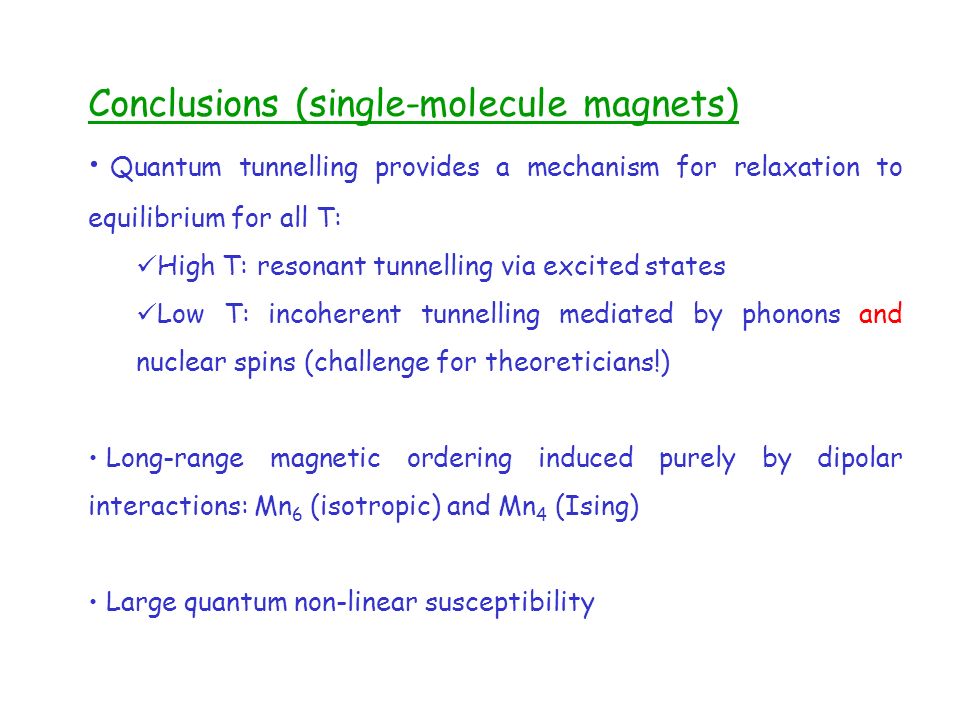 Conclusions (single-molecule magnets)

• Quantum tunnelling provides a mechanism for relaxation to equilibrium for all T:

✓High T: resonant tunnelling via excited states

✓Low T: incoherent tunnelling mediated by phonons and nuclear spins (challenge for theoreticians!)

• Long-range magnetic ordering induced purely by dipolar interactions: $Mn_6$ (isotropic) and $Mn_4$ (Ising)

• Large quantum non-linear susceptibility